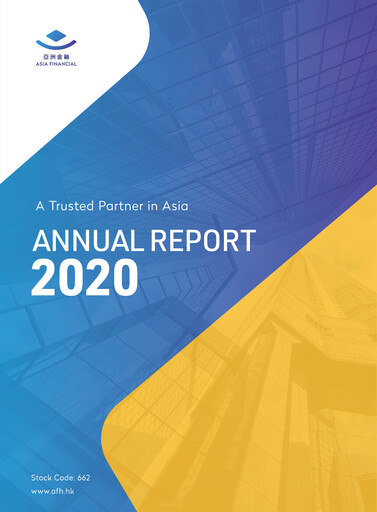 亞洲金融
ASIA FINANCIAL

A Trusted Partner in Asia

ANNUAL REPORT
2020

Stock Code: 662
www.afh.hk